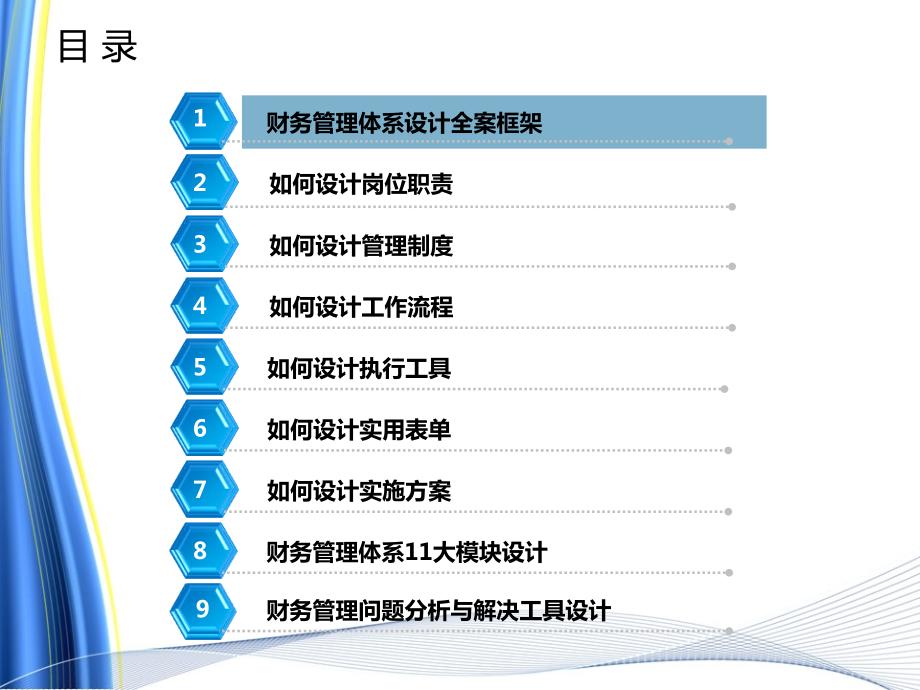 目 录

1 财务管理体系设计全案框架

2 如何设计岗位职责

3 如何设计管理制度

4 如何设计工作流程

5 如何设计执行工具

6 如何设计实用表单

7 如何设计实施方案

8 财务管理体系11大模块设计

9 财务管理问题分析与解决工具设计